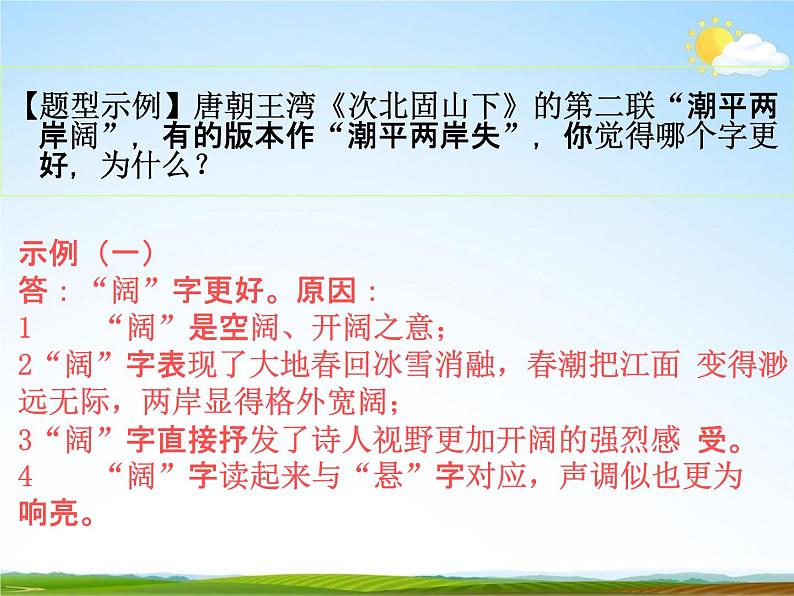 【题型示例】唐朝王湾《次北固山下》的第二联“潮平两岸阔”，有的版本作“潮平两岸失”，你觉得哪个字更好，为什么？

示例（一）
答：“阔”字更好。原因：
1 “阔”是空阔、开阔之意；
2“阔”字表现了大地春回冰雪消融，春潮把江面 变得渺远无际，两岸显得格外宽阔；
3“阔”字直接抒发了诗人视野更加开阔的强烈感 受。
4 “阔”字读起来与“悬”字对应，声调似也更为响亮。